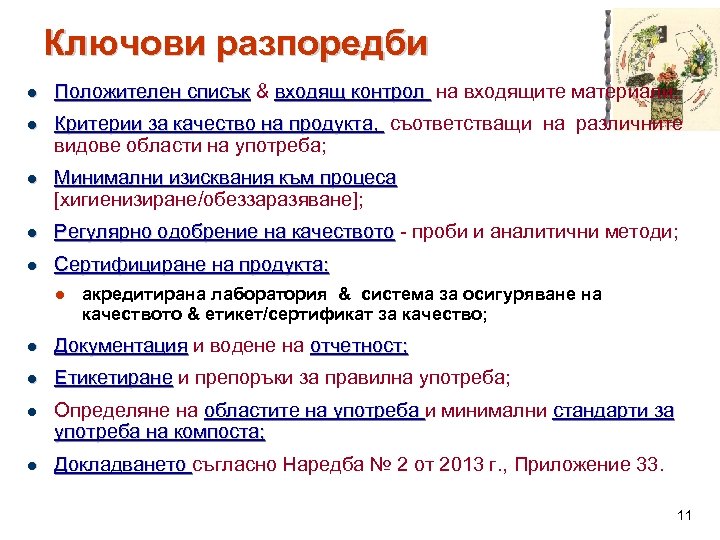 Ключови разпоредби

- Положителен списък & входящ контрол на входящите материали
- Критерии за качество на продукта, съответстващи на различните видове области на употреба;
- Минимални изисквания към процеса [хигиенизиране/обеззаразяване];
- Регулярно одобрение на качеството - проби и аналитични методи;
- Сертифициране на продукта:
  - акредитирана лаборатория & система за осигуряване на качеството & етикет/сертификат за качество;
- Документация и водене на отчетност;
- Етикетиране и препоръки за правилна употреба;
- Определяне на областите на употреба и минимални стандарти за употреба на компоста;
- Докладването съгласно Наредба № 2 от 2013 г., Приложение 33.

11